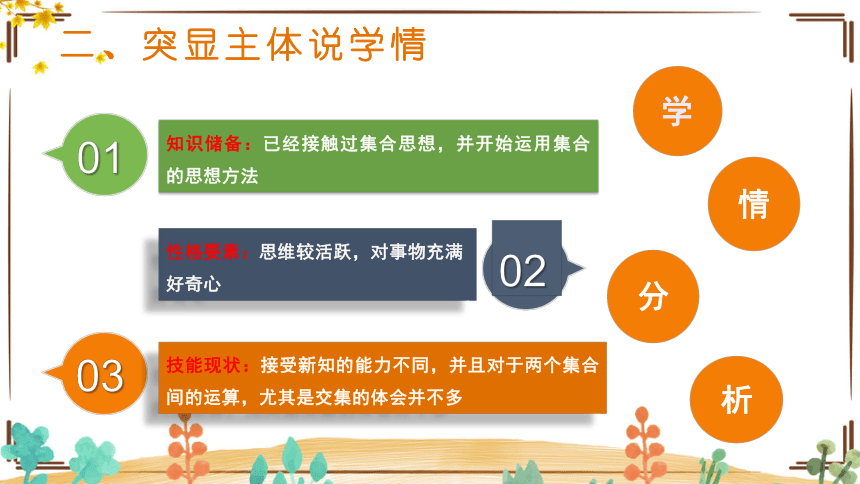 二、突显主体说学情

01

知识储备：已经接触过集合思想，并开始运用集合的思想方法

性格要素：思维较活跃，对事物充满好奇心

02

03

技能现状：接受新知的能力不同，并且对于两个集合间的运算，尤其是交集的体会并不多

学

情

分

析